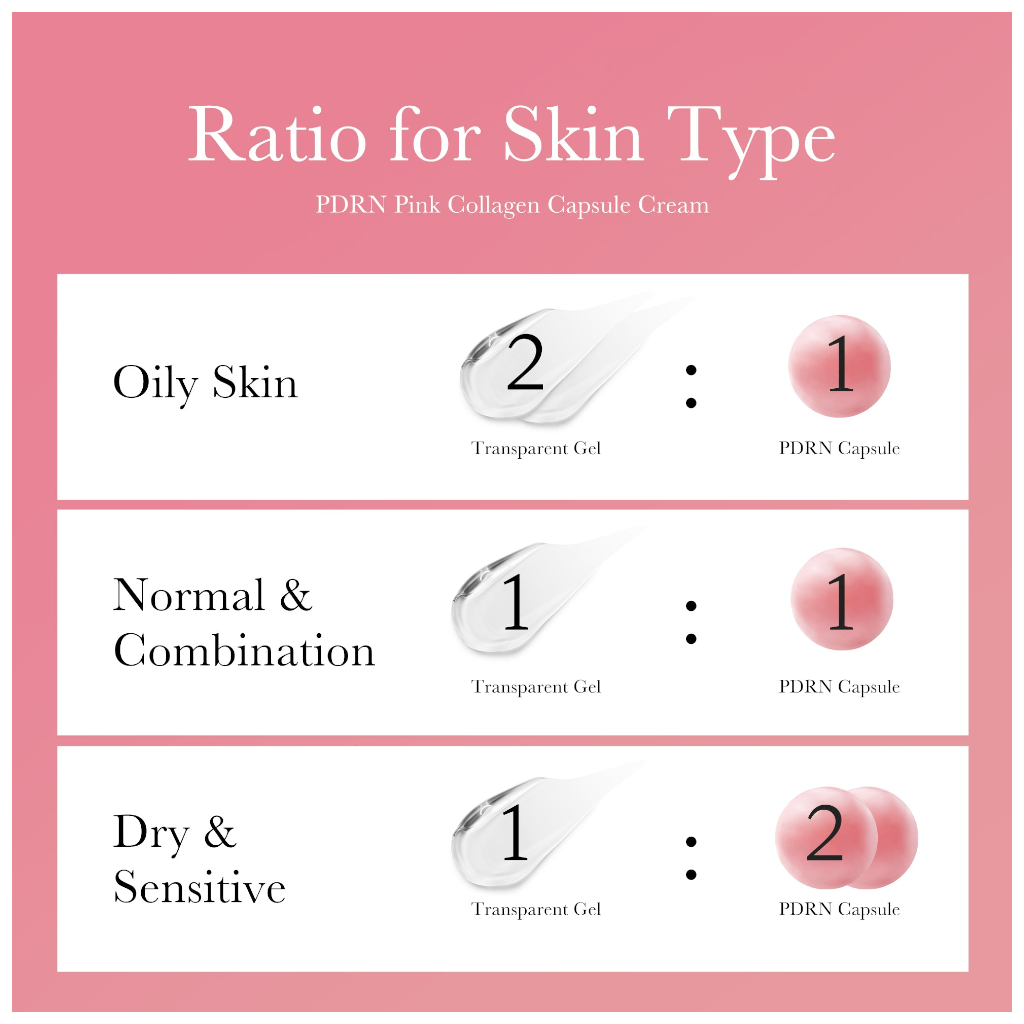 Ratio for Skin Type

PDRN Pink Collagen Capsule Cream

Oily Skin

2 : 1

Transparent Gel

PDRN Capsule

Normal & Combination

1 : 1

Transparent Gel

PDRN Capsule

Dry & Sensitive

1 : 2

Transparent Gel

PDRN Capsule